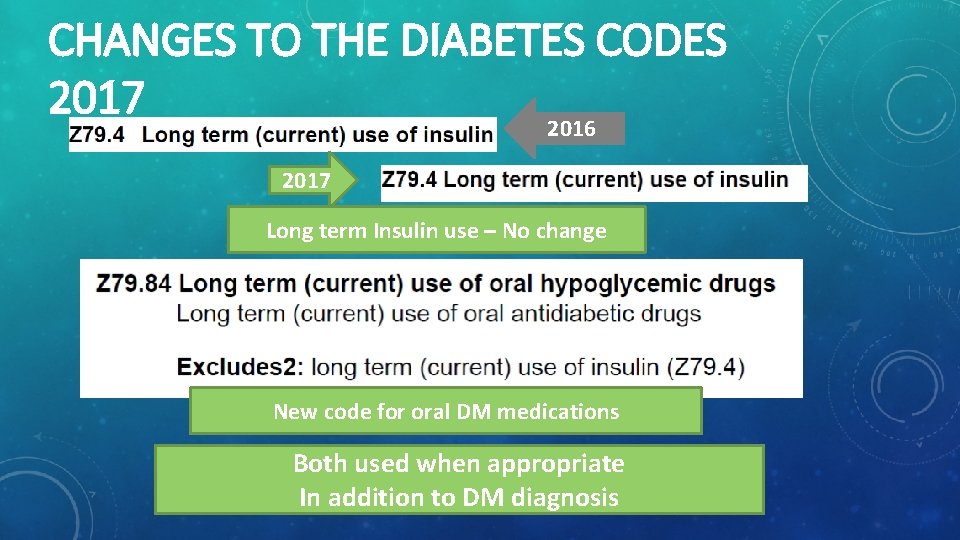 CHANGES TO THE DIABETES CODES 2017

Z79.4 Long term (current) use of insulin

2016

2017

Z79.4 Long term (current) use of insulin

Long term Insulin use – No change

Z79.84 Long term (current) use of oral hypoglycemic drugs
Long term (current) use of oral antidiabetic drugs

Excludes2: long term (current) use of insulin (Z79.4)

New code for oral DM medications

Both used when appropriate
In addition to DM diagnosis